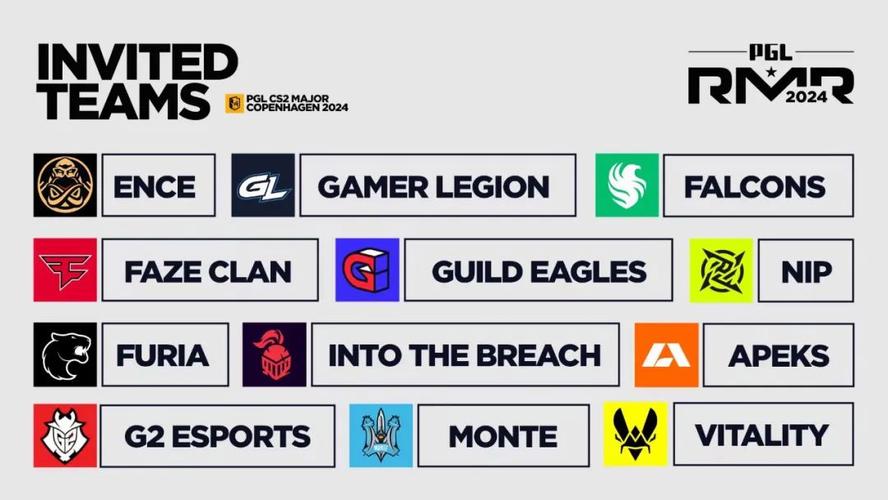 INVITED TEAMS

PGL CS2 MAJOR COPENHAGEN 2024

PGL RMR 2024

ENCE

GL

GAMER LEGION

FALCONS

FAZE CLAN

GUILD EAGLES

NIP

FURIA

INTO THE BREACH

APEKS

G2 ESPORTS

MONTE

VITALITY